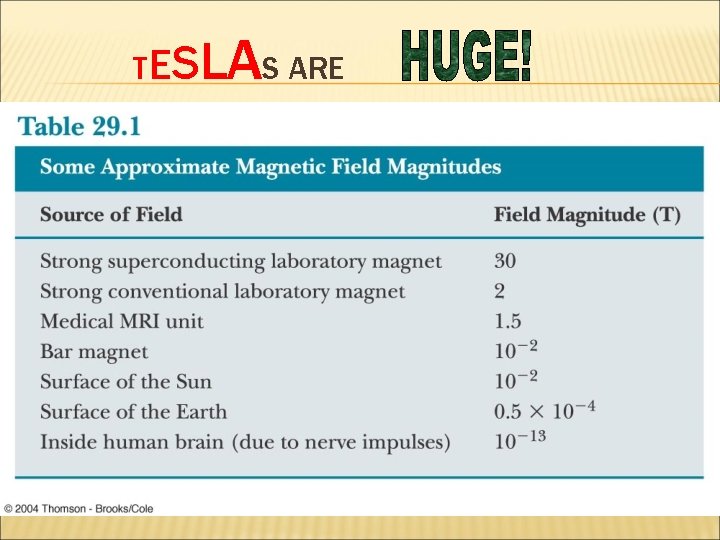 TESLAS ARE HUGE!

Table 29.1

Some Approximate Magnetic Field Magnitudes

| Source of Field | Field Magnitude (T) |
|---|---|
| Strong superconducting laboratory magnet | 30 |
| Strong conventional laboratory magnet | 2 |
| Medical MRI unit | 1.5 |
| Bar magnet | $10^{-2}$ |
| Surface of the Sun | $10^{-2}$ |
| Surface of the Earth | $0.5 \times 10^{-4}$ |
| Inside human brain (due to nerve impulses) | $10^{-13}$ |

© 2004 Thomson - Brooks/Cole